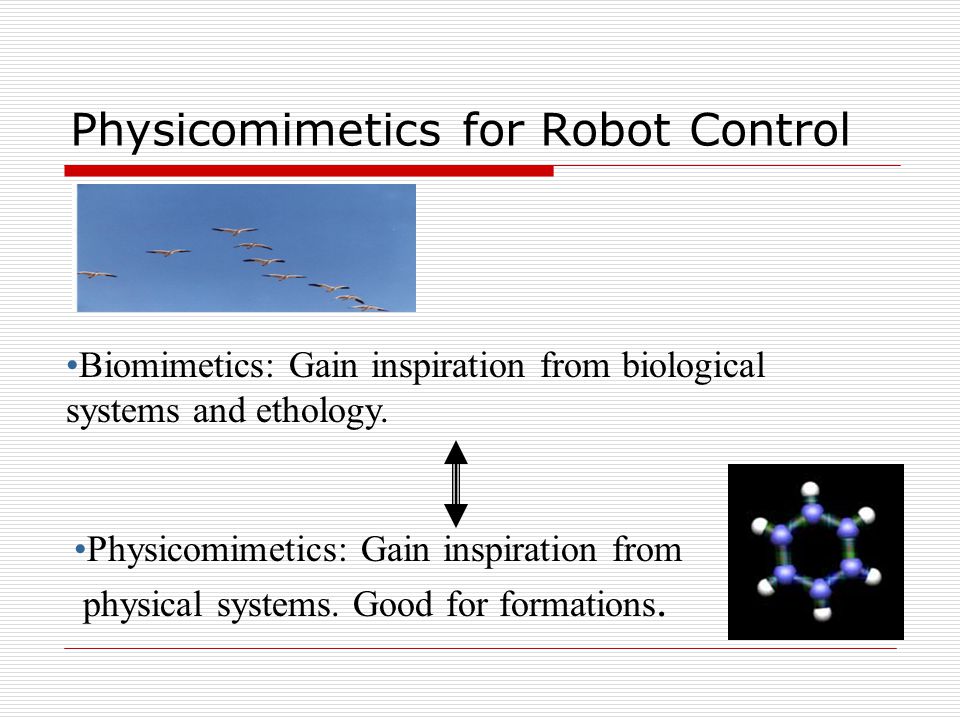 Physicomimetics for Robot Control

•Biomimetics: Gain inspiration from biological systems and ethology.

•Physicomimetics: Gain inspiration from physical systems. Good for formations.